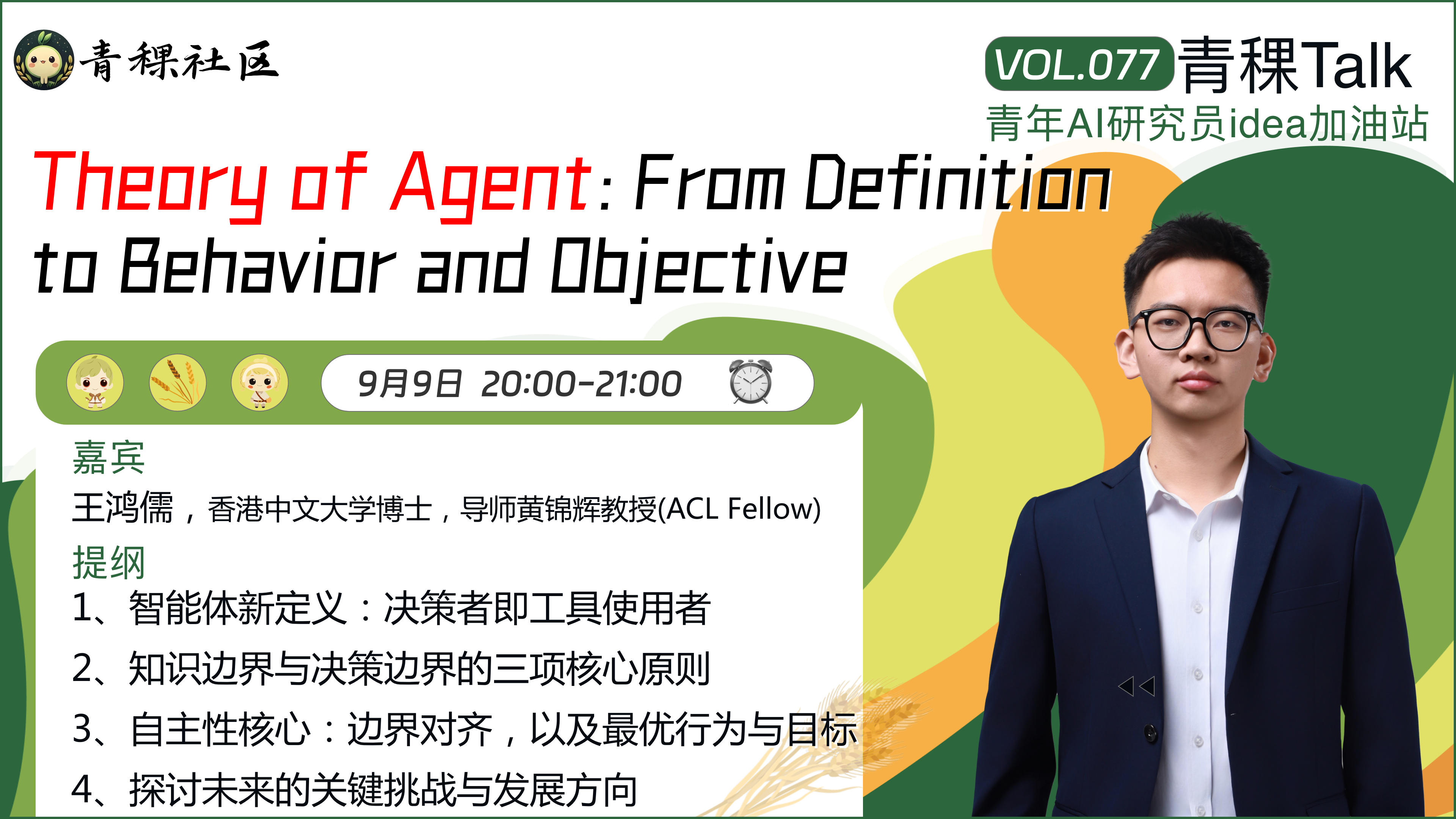 青稞社区

VOL.077 青稞Talk

青年AI研究员idea加油站

Theory of Agent: From Definition to Behavior and Objective

9月9日 20:00-21:00

嘉宾

王鸿儒，香港中文大学博士，导师黄锦辉教授(ACL Fellow)

提纲

1、智能体新定义：决策者即工具使用者

2、知识边界与决策边界的三项核心原则

3、自主性核心：边界对齐，以及最优行为与目标

4、探讨未来的关键挑战与发展方向